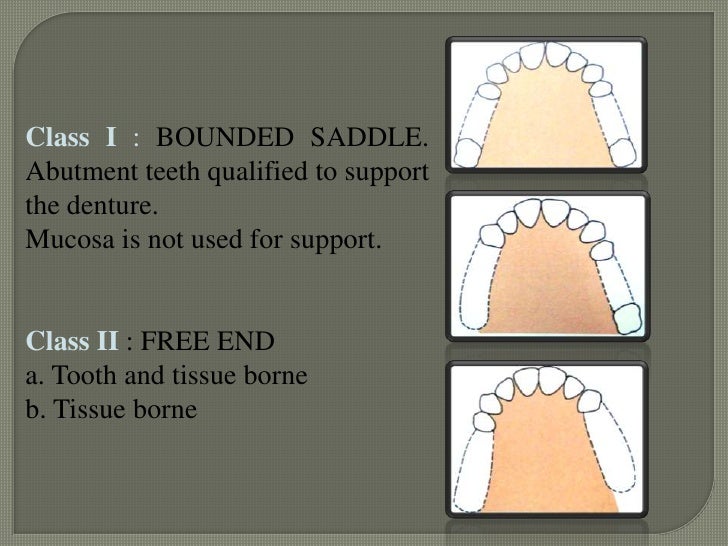 Class I : BOUNDED SADDLE. Abutment teeth qualified to support the denture.
Mucosa is not used for support.

Class II : FREE END
a. Tooth and tissue borne
b. Tissue borne